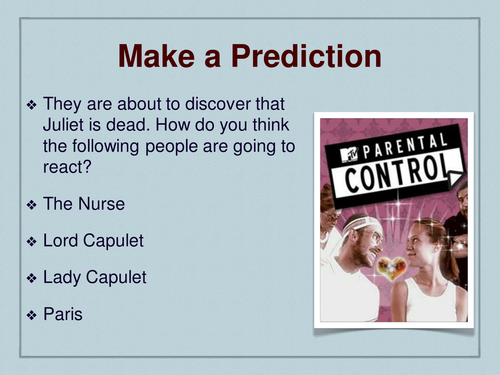 Make a Prediction

❖ They are about to discover that Juliet is dead. How do you think the following people are going to react?

❖ The Nurse

❖ Lord Capulet

❖ Lady Capulet

❖ Paris

MTV PARENTAL CONTROL